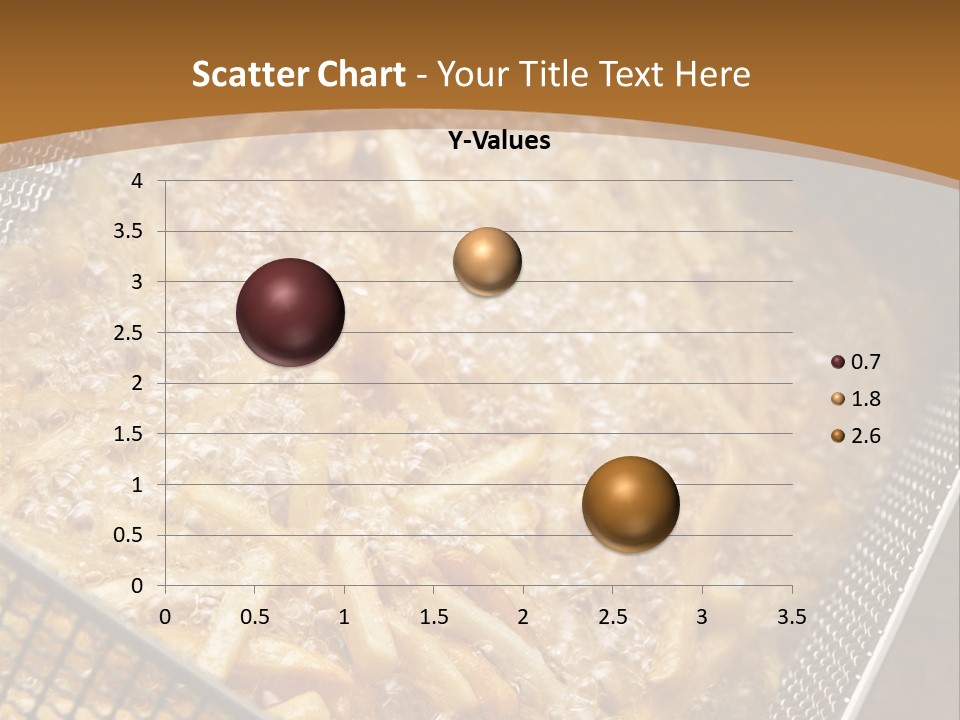 Scatter Chart - Your Title Text Here

Y-Values

4
3.5
3
2.5
2
1.5
1
0.5
0

0 0.5 1 1.5 2 2.5 3 3.5

0.7
1.8
2.6